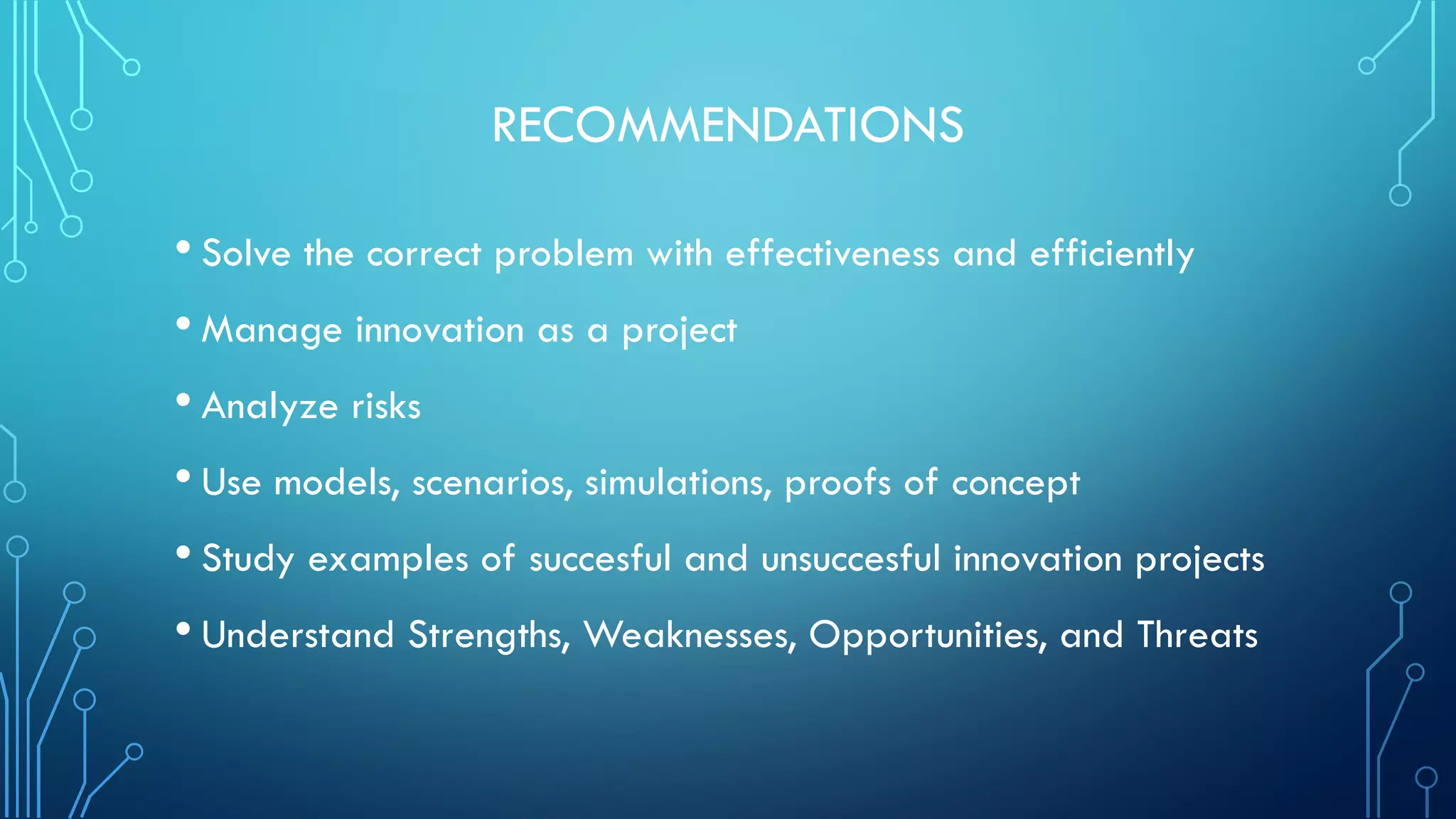 RECOMMENDATIONS

• Solve the correct problem with effectiveness and efficiently

• Manage innovation as a project

• Analyze risks

• Use models, scenarios, simulations, proofs of concept

• Study examples of succesful and unsuccesful innovation projects

• Understand Strengths, Weaknesses, Opportunities, and Threats